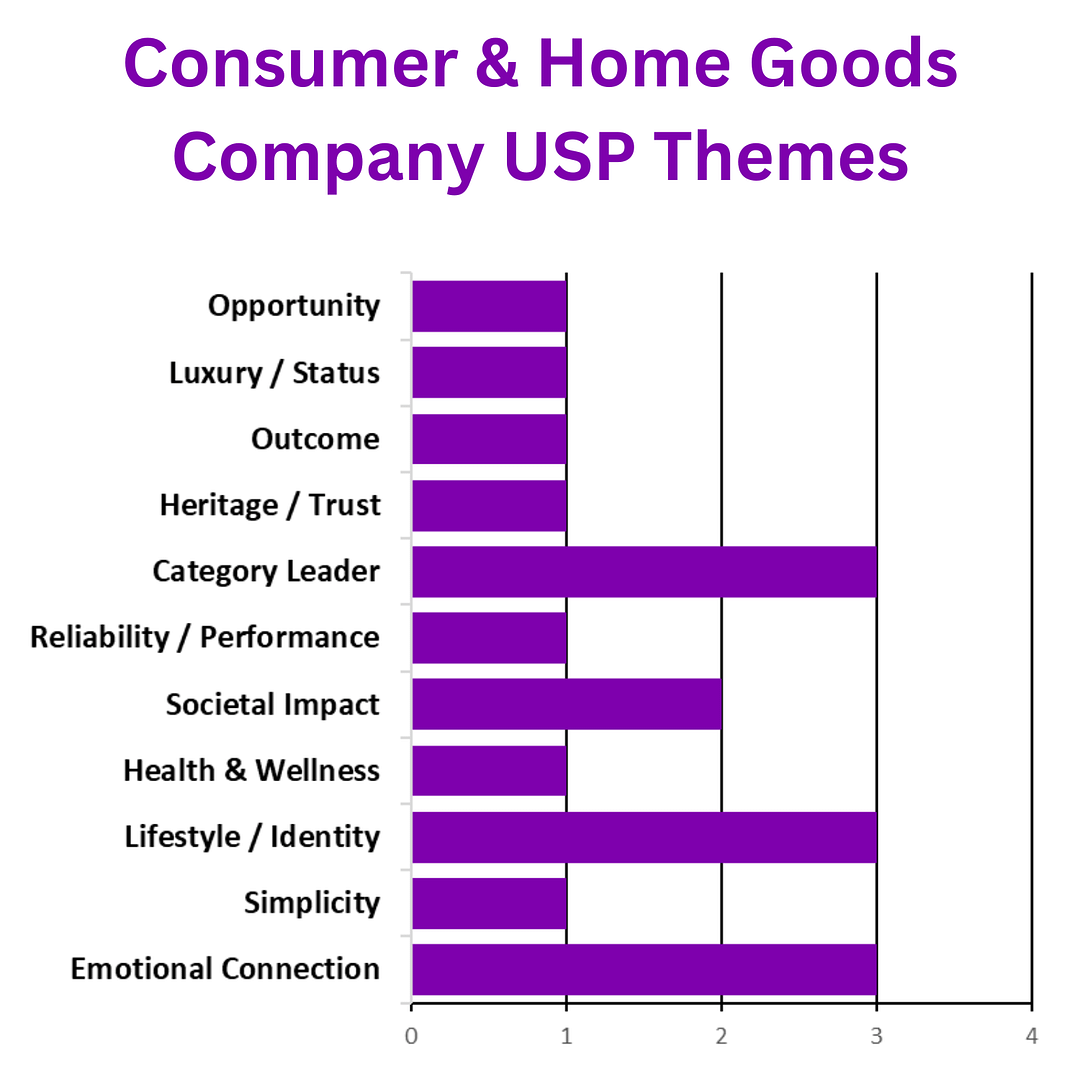 Consumer & Home Goods Company USP Themes

Opportunity
Luxury / Status
Outcome
Heritage / Trust
Category Leader
Reliability / Performance
Societal Impact
Health & Wellness
Lifestyle / Identity
Simplicity
Emotional Connection

0 1 2 3 4